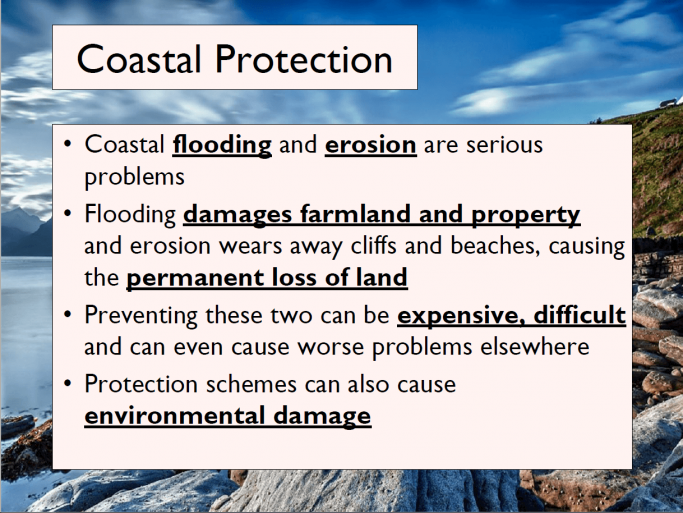 Coastal Protection

• Coastal flooding and erosion are serious problems

• Flooding damages farmland and property and erosion wears away cliffs and beaches, causing the permanent loss of land

• Preventing these two can be expensive, difficult and can even cause worse problems elsewhere

• Protection schemes can also cause environmental damage